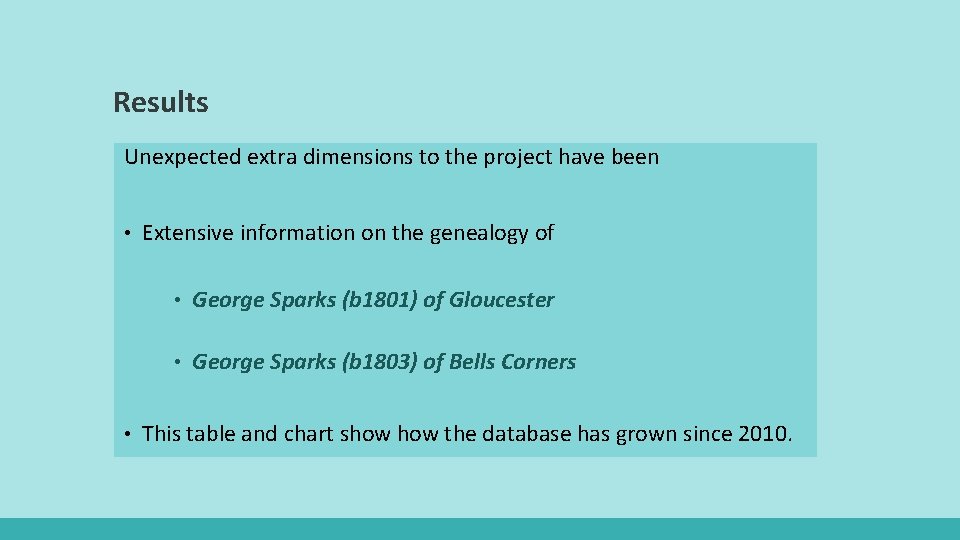 Results

Unexpected extra dimensions to the project have been

• Extensive information on the genealogy of

• George Sparks (b1801) of Gloucester

• George Sparks (b1803) of Bells Corners

• This table and chart show how the database has grown since 2010.